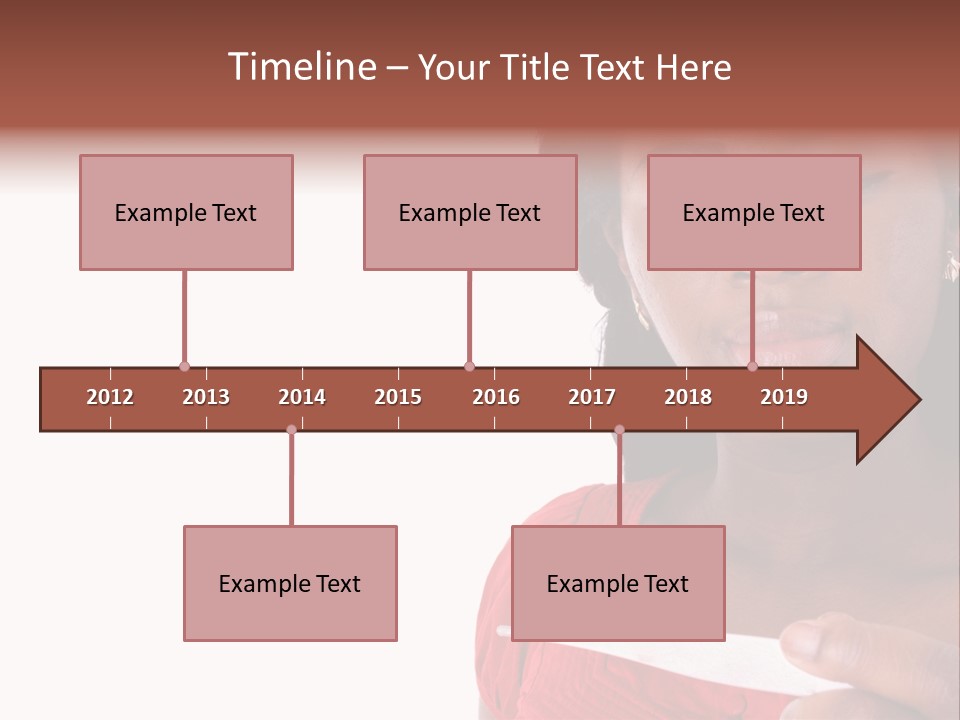 Timeline – Your Title Text Here

Example Text

Example Text

Example Text

2012 2013 2014 2015 2016 2017 2018 2019

Example Text

Example Text